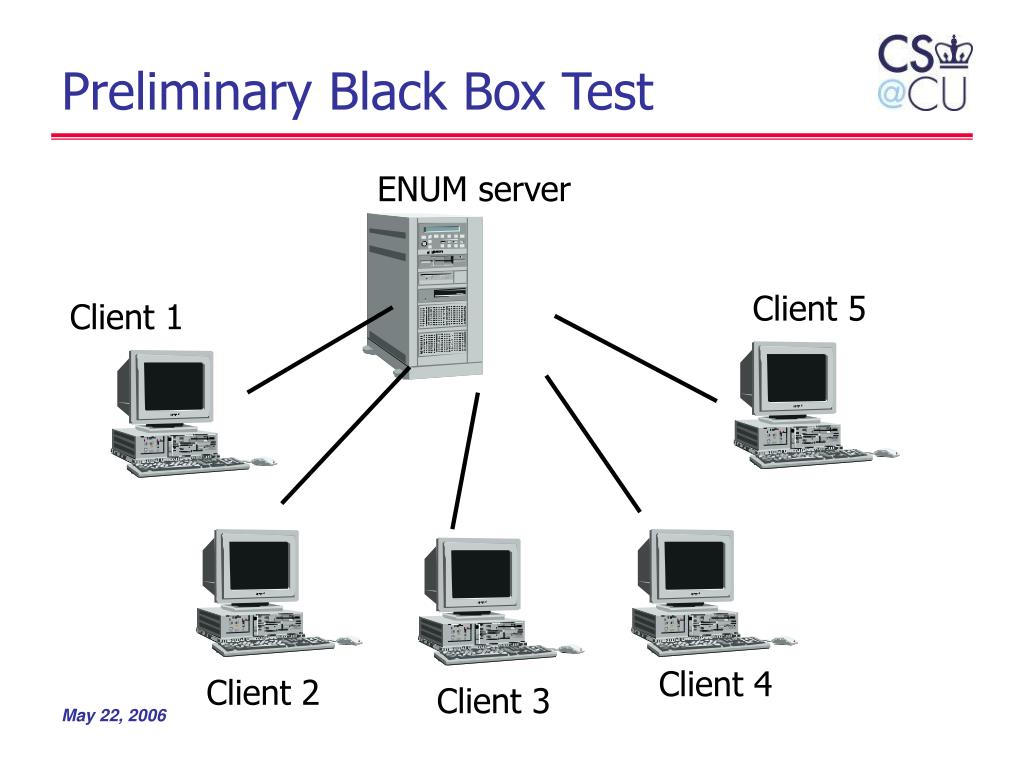 Preliminary Black Box Test

CS
@CU

ENUM server

Client 1

Client 5

Client 2

Client 3

Client 4

May 22, 2006